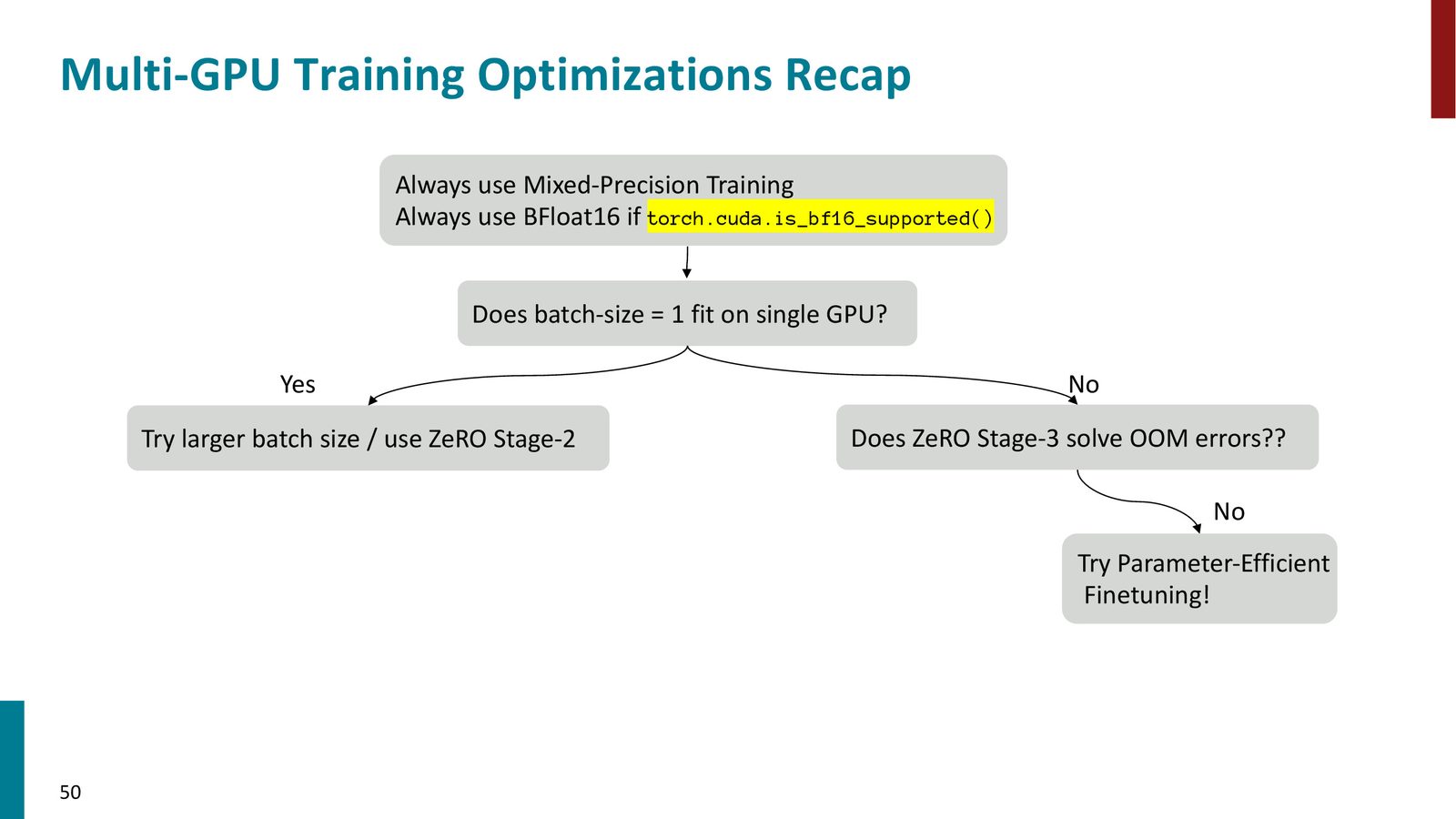 Multi-GPU Training Optimizations Recap

Always use Mixed-Precision Training
Always use BFloat16 if torch.cuda.is_bf16_supported()

Does batch-size = 1 fit on single GPU?

Yes

No

Try larger batch size / use ZeRO Stage-2

Does ZeRO Stage-3 solve OOM errors??

No

Try Parameter-Efficient Finetuning!

50